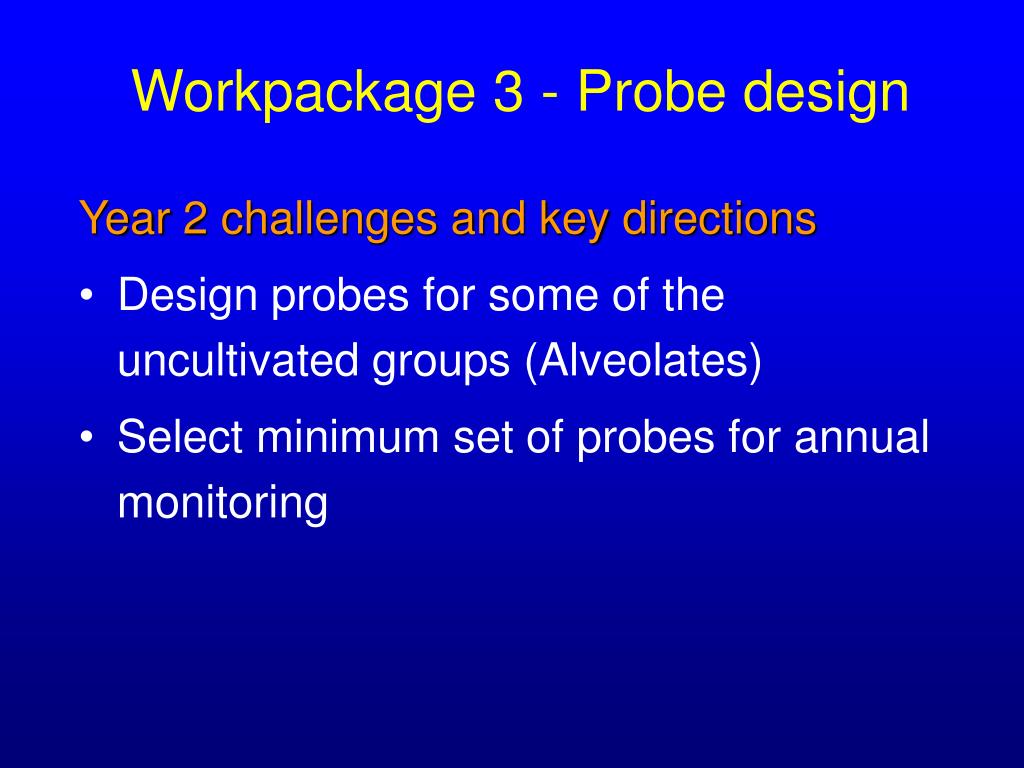 Workpackage 3 - Probe design

Year 2 challenges and key directions

• Design probes for some of the uncultivated groups (Alveolates)

• Select minimum set of probes for annual monitoring